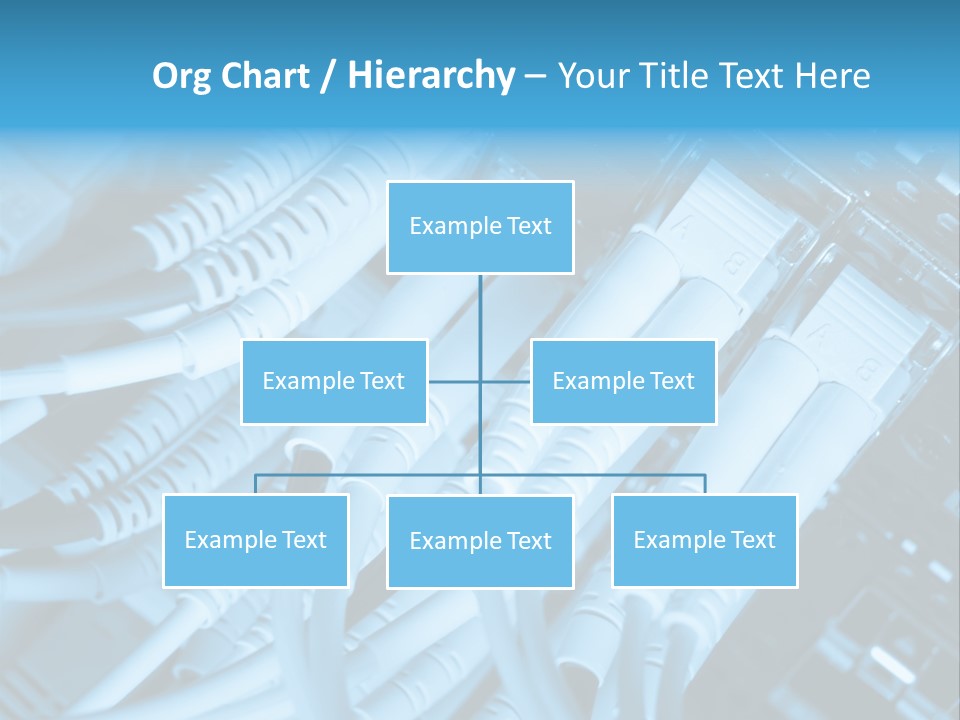 Org Chart / Hierarchy – Your Title Text Here

Example Text

Example Text

Example Text

Example Text

Example Text

Example Text